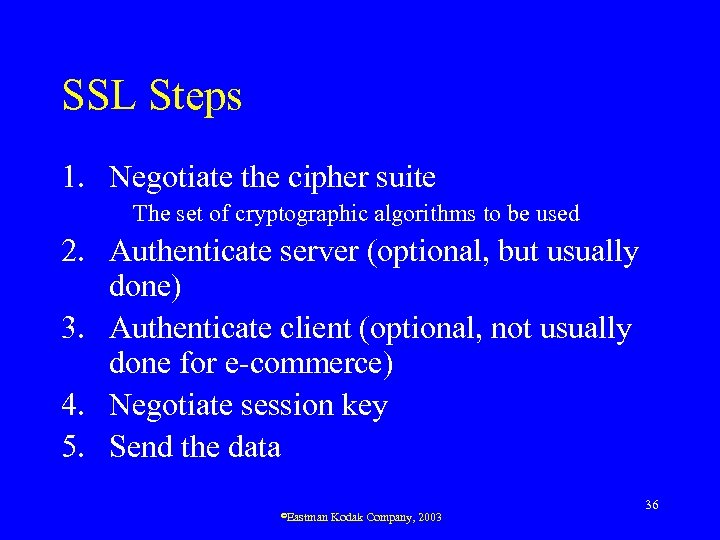 SSL Steps

1. Negotiate the cipher suite

The set of cryptographic algorithms to be used

2. Authenticate server (optional, but usually done)

3. Authenticate client (optional, not usually done for e-commerce)

4. Negotiate session key

5. Send the data

36

©Eastman Kodak Company, 2003